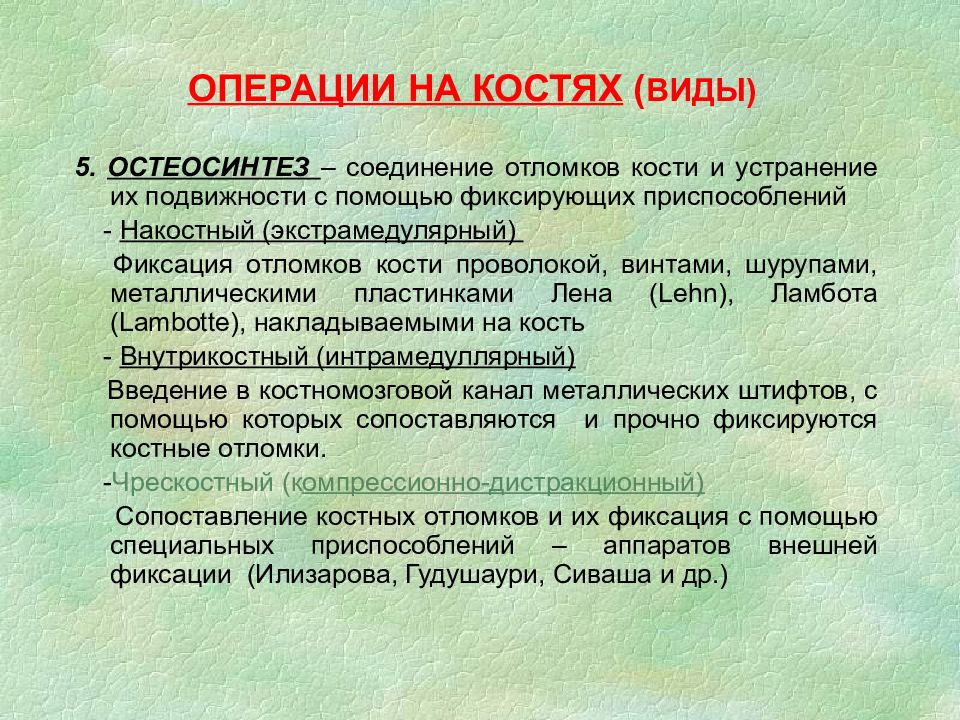 ОПЕРАЦИИ НА КОСТЯХ (ВИДЫ)

5. ОСТЕОСИНТЕЗ – соединение отломков кости и устранение их подвижности с помощью фиксирующих приспособлений

- Накостный (экстрамедулярный)

Фиксация отломков кости проволокой, винтами, шурупами, металлическими пластинками Лена (Lehn), Ламбота (Lambotte), накладываемыми на кость

- Внутрикостный (интрамедуллярный)

Введение в костномозговой канал металлических штифтов, с помощью которых сопоставляются и прочно фиксируются костные отломки.

-Чрескостный (компрессионно-дистракционный)

Сопоставление костных отломков и их фиксация с помощью специальных приспособлений – аппаратов внешней фиксации (Илизарова, Гудушаури, Сиваша и др.)